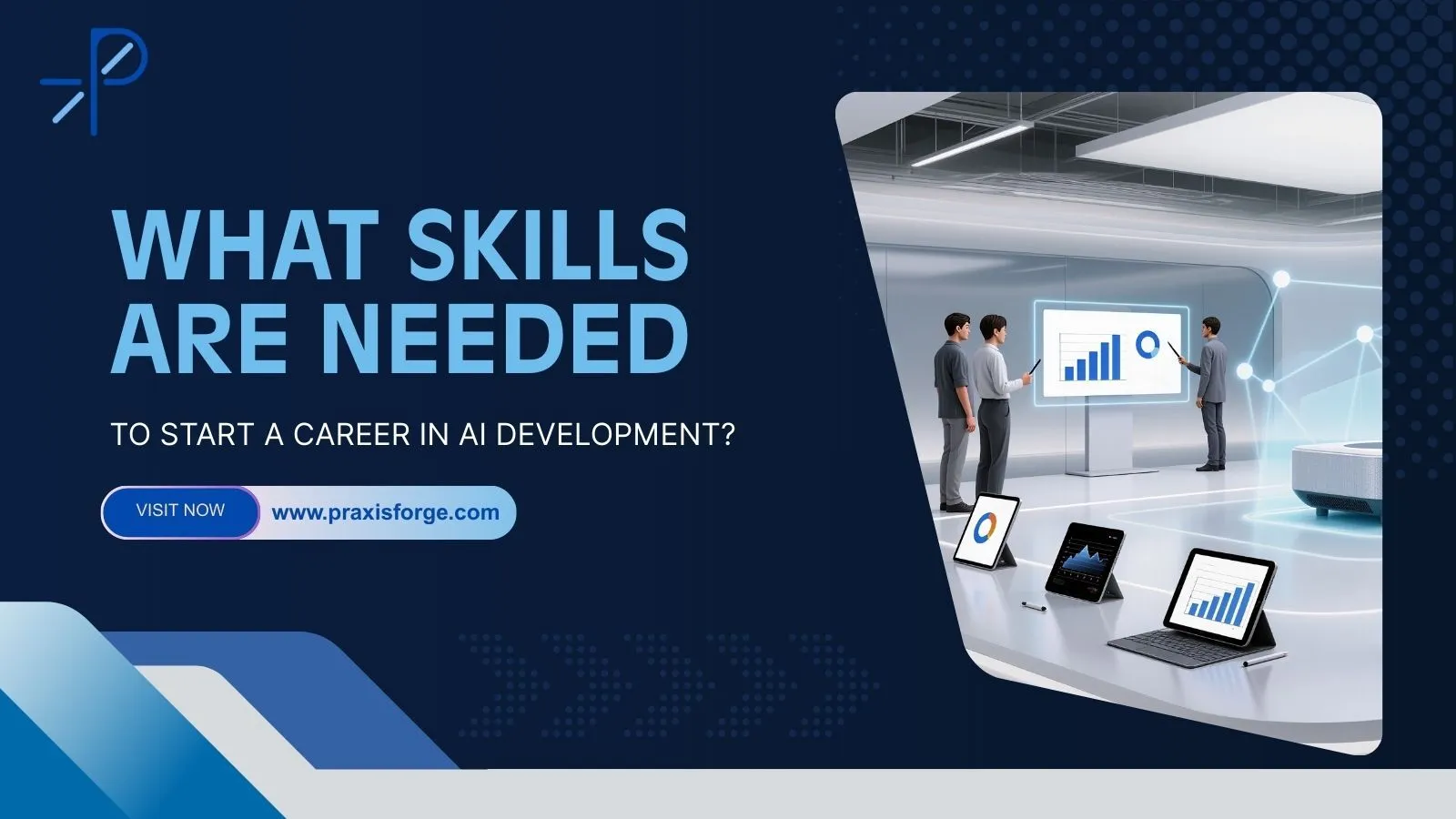 WHAT SKILLS ARE NEEDED

TO START A CAREER IN AI DEVELOPMENT?

VISIT NOW www.praxisforge.com